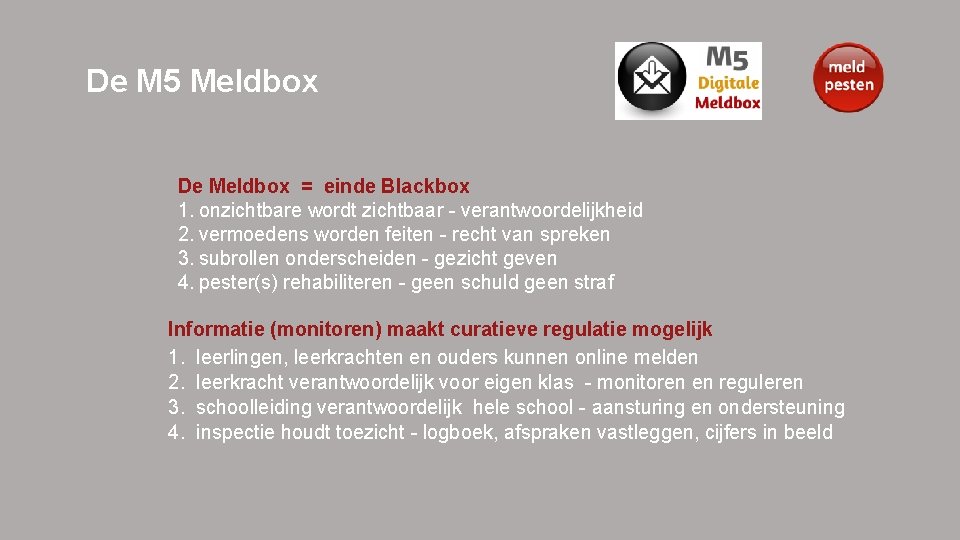 De M5 Meldbox

M5 Digitale Meldbox

meld pesten

De Meldbox = einde Blackbox
1. onzichtbare wordt zichtbaar - verantwoordelijkheid
2. vermoedens worden feiten - recht van spreken
3. subrollen onderscheiden - gezicht geven
4. pester(s) rehabiliteren - geen schuld geen straf

Informatie (monitoren) maakt curatieve regulatie mogelijk
1. leerlingen, leerkrachten en ouders kunnen online melden
2. leerkracht verantwoordelijk voor eigen klas - monitoren en reguleren
3. schoolleiding verantwoordelijk hele school - aansturing en ondersteuning
4. inspectie houdt toezicht - logboek, afspraken vastleggen, cijfers in beeld